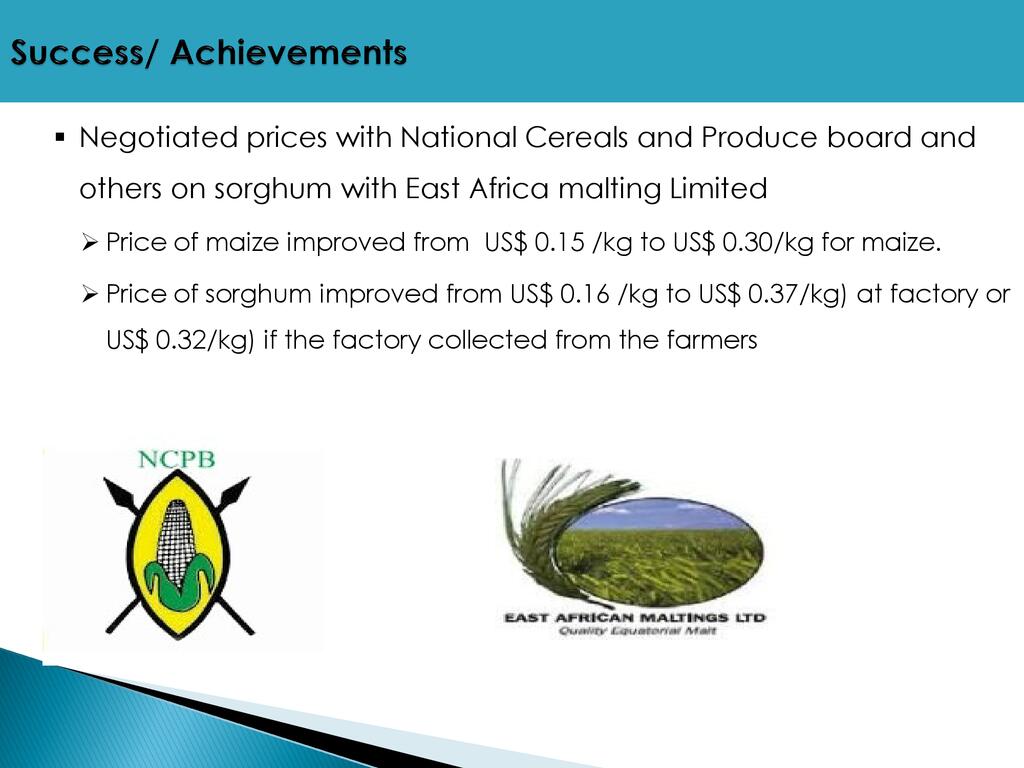 Success/ Achievements

▪ Negotiated prices with National Cereals and Produce board and others on sorghum with East Africa malting Limited

➢ Price of maize improved from US$ 0.15 /kg to US$ 0.30/kg for maize.

➢ Price of sorghum improved from US$ 0.16 /kg to US$ 0.37/kg) at factory or US$ 0.32/kg) if the factory collected from the farmers

NCPB

EAST AFRICAN MALTINGS LTD
Quality Equatorial Malt